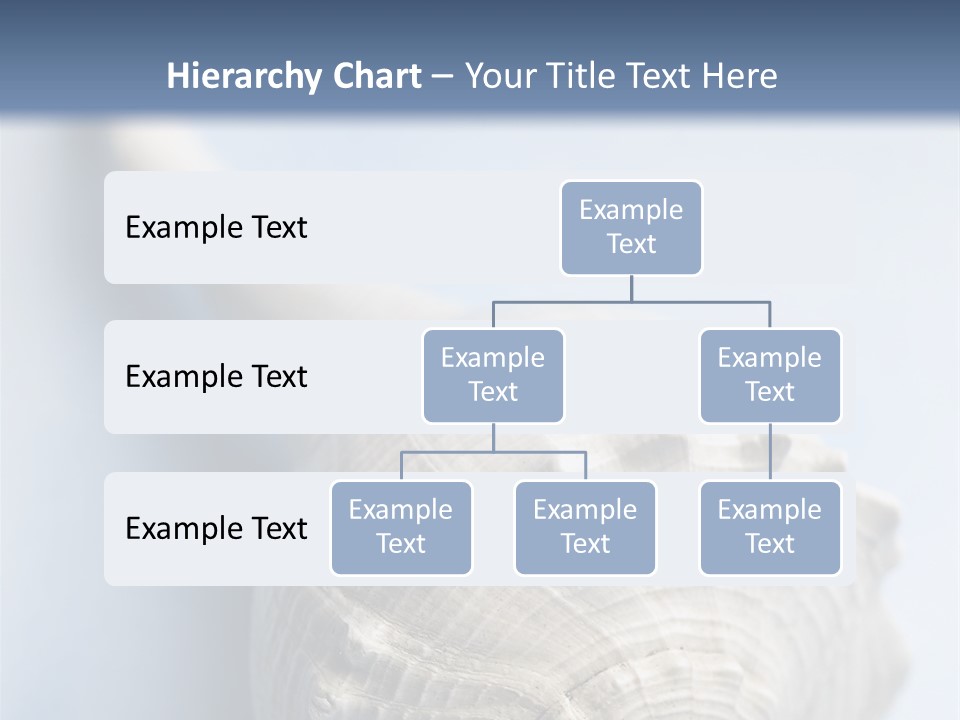 Hierarchy Chart – Your Title Text Here

Example Text

Example Text

Example Text

Example Text

Example Text

Example Text

Example Text

Example Text

Example Text